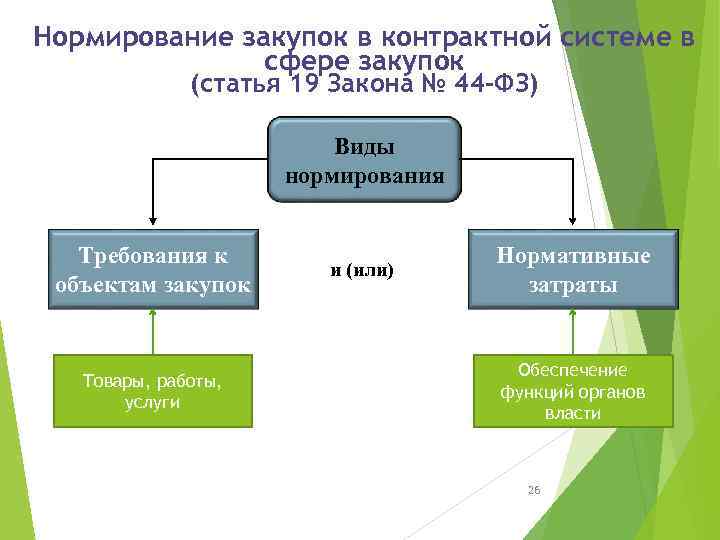 Нормирование закупок в контрактной системе в сфере закупок
(статья 19 Закона № 44-ФЗ)

Виды нормирования

Требования к объектам закупок

и (или)

Нормативные затраты

Товары, работы, услуги

Обеспечение функций органов власти

26